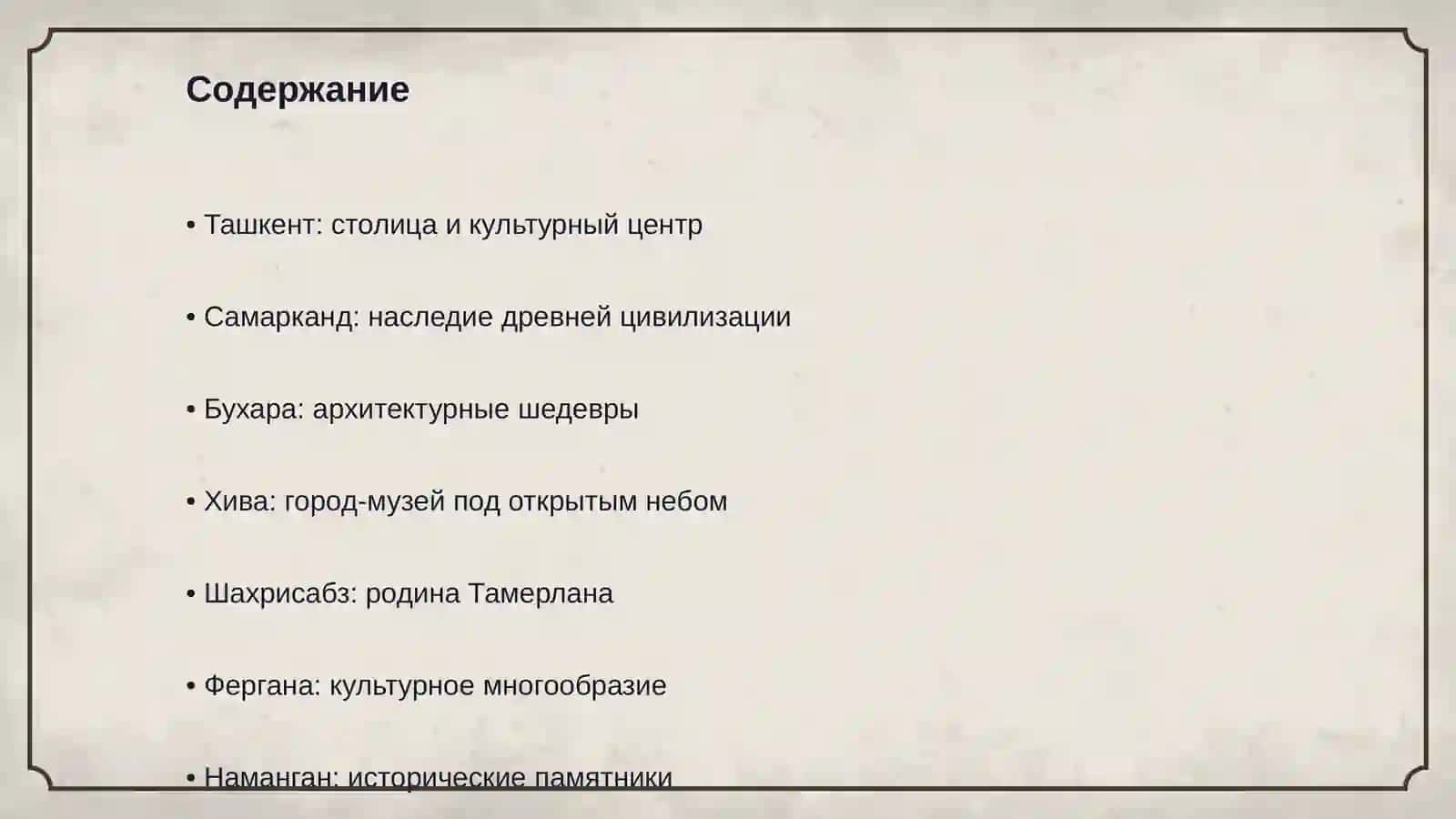 Содержание

• Ташкент: столица и культурный центр

• Самарканд: наследие древней цивилизации

• Бухара: архитектурные шедевры

• Хива: город-музей под открытым небом

• Шахрисабз: родина Тамерлана

• Фергана: культурное многообразие

• Наманган: исторические памятники